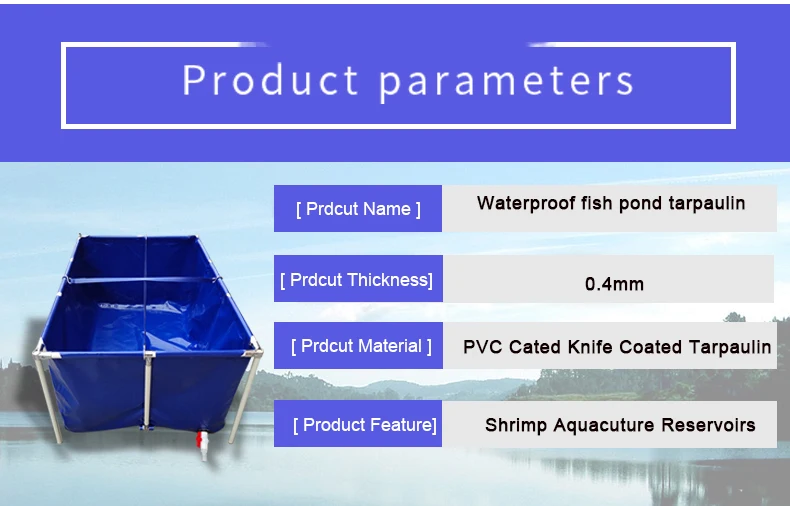 Product parameters

| [ Prdcut Name ] | Waterproof fish pond tarpaulin |
|---|---|
| [ Prdcut Thickness] | 0.4mm |
| [ Prdcut Material ] | PVC Cated Knife Coated Tarpaulin |
| [ Product Feature] | Shrimp Aquacuture Reservoirs |